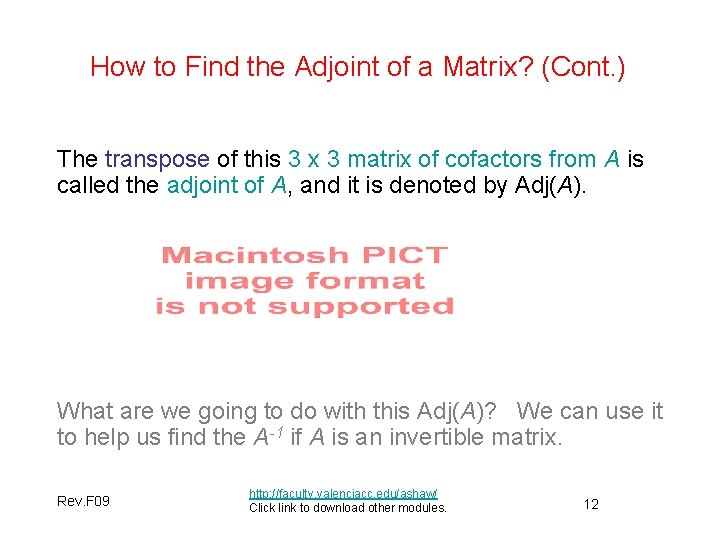 How to Find the Adjoint of a Matrix? (Cont.)

The transpose of this 3 x 3 matrix of cofactors from $A$ is called the adjoint of $A$, and it is denoted by Adj($A$).

Macintosh PICT image format is not supported

What are we going to do with this Adj($A$)? We can use it to help us find the $A^{-1}$ if $A$ is an invertible matrix.

Rev.F09

http://faculty.valenciacc.edu/ashaw/
Click link to download other modules.

12